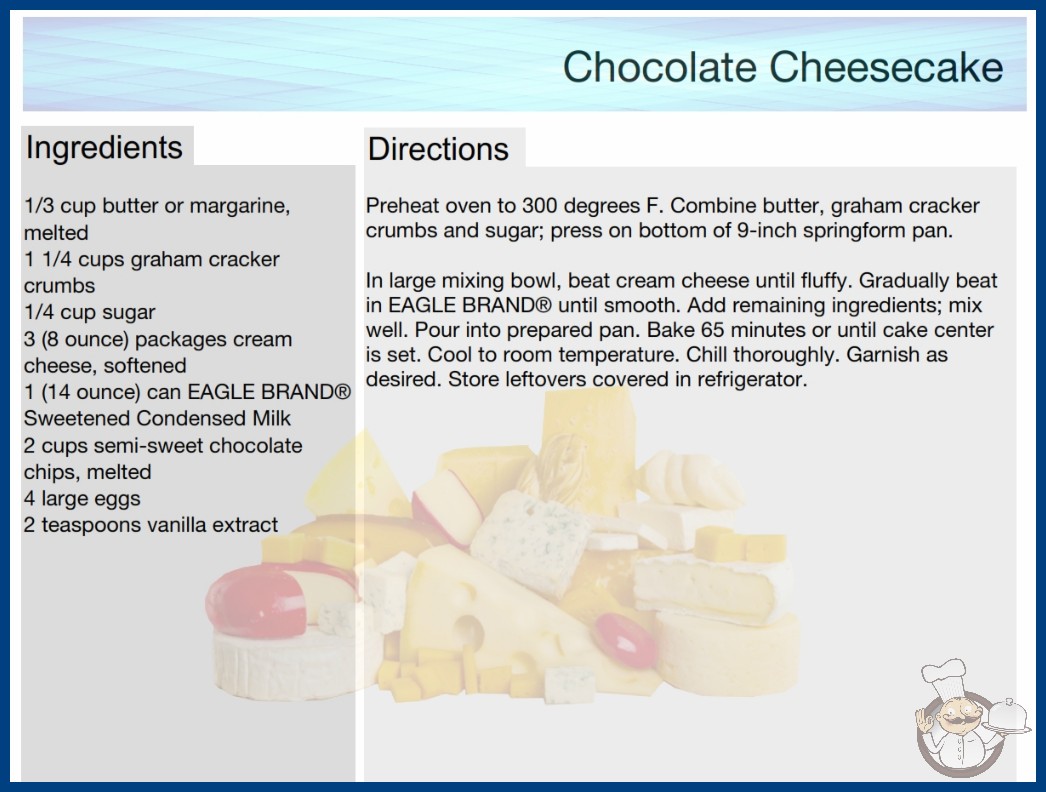 Chocolate Cheesecake

Ingredients

1/3 cup butter or margarine, melted
1 1/4 cups graham cracker crumbs
1/4 cup sugar
3 (8 ounce) packages cream cheese, softened
1 (14 ounce) can EAGLE BRAND® Sweetened Condensed Milk
2 cups semi-sweet chocolate chips, melted
4 large eggs
2 teaspoons vanilla extract

Directions

Preheat oven to 300 degrees F. Combine butter, graham cracker crumbs and sugar; press on bottom of 9-inch springform pan.

In large mixing bowl, beat cream cheese until fluffy. Gradually beat in EAGLE BRAND® until smooth. Add remaining ingredients; mix well. Pour into prepared pan. Bake 65 minutes or until cake center is set. Cool to room temperature. Chill thoroughly. Garnish as desired. Store leftovers covered in refrigerator.